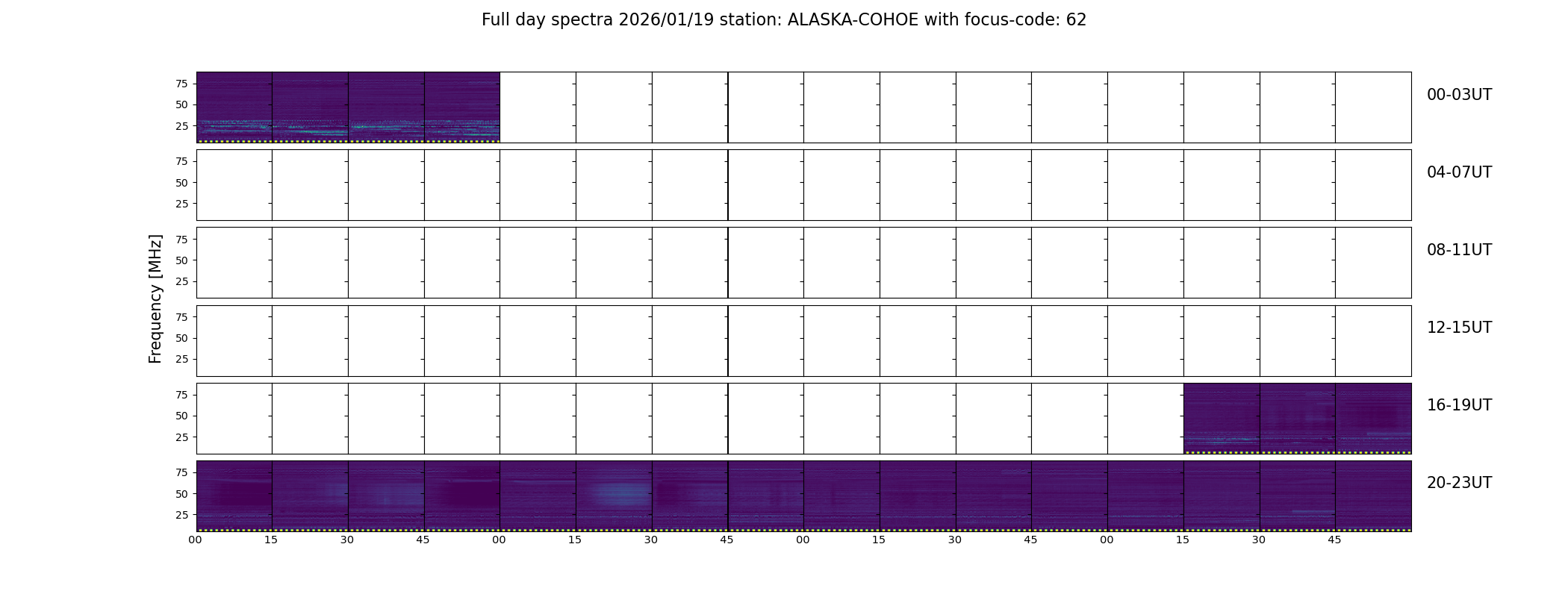 Full day spectra 2026/01/19 station: ALASKA-COHOE with focus-code: 62

Frequency [MHz]

75
50
25
00-03UT

75
50
25
04-07UT

75
50
25
08-11UT

75
50
25
12-15UT

75
50
25
16-19UT

75
50
25
20-23UT

00 15 30 45 00 15 30 45 00 15 30 45 00 15 30 45